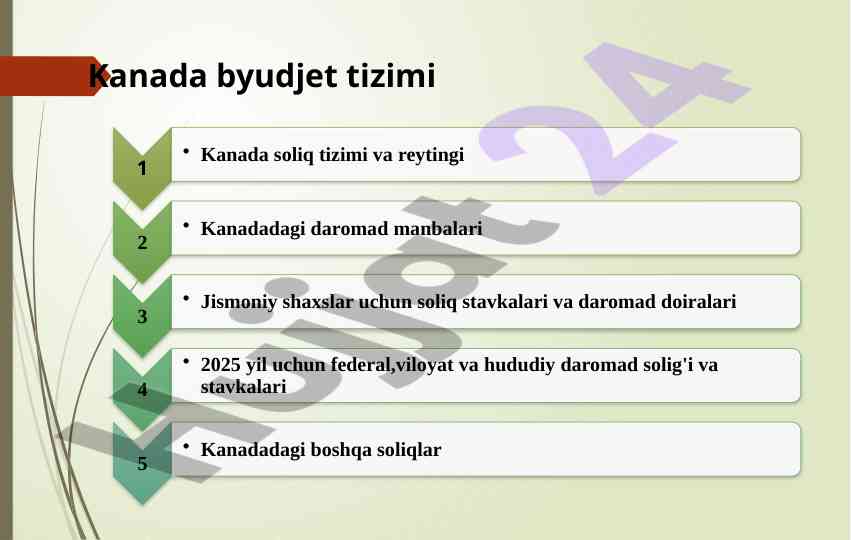 Kanada byudjet tizimi

1
• Kanada soliq tizimi va reytingi

2
• Kanadadagi daromad manbalari

3
• Jismoniy shaxslar uchun soliq stavkalari va daromad doiralari

4
• 2025 yil uchun federal,viloyat va hududiy daromad solig'i va stavkalari

5
• Kanadadagi boshqa soliqlar

Hujjat 24